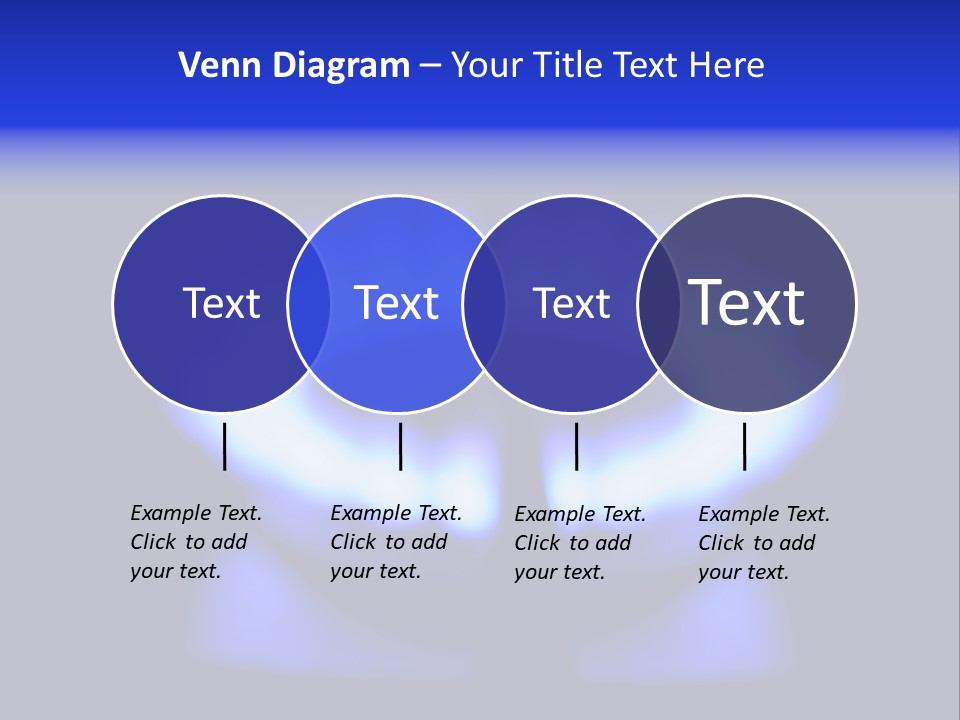 Venn Diagram – Your Title Text Here

Text

Text

Text

Text

Example Text. Click to add your text.

Example Text. Click to add your text.

Example Text. Click to add your text.

Example Text. Click to add your text.